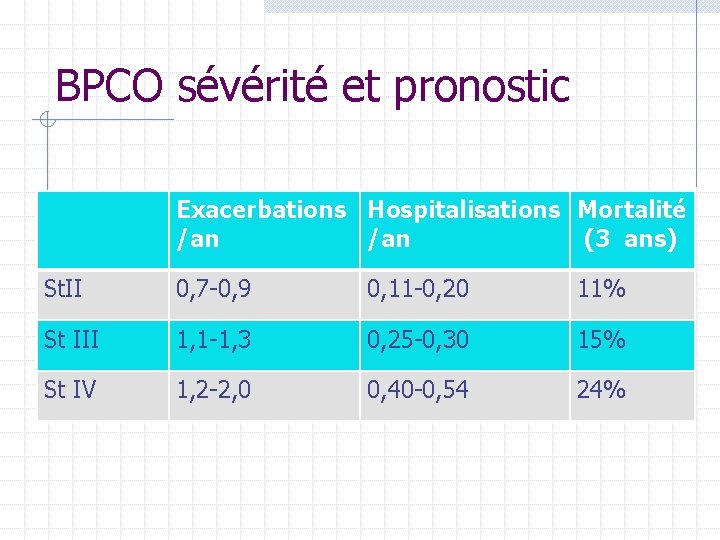 BPCO sévérité et pronostic

|  | Exacerbations /an | Hospitalisations /an | Mortalité (3 ans) |
|---|---|---|---|
| StII | 0,7-0,9 | 0,11-0,20 | 11% |
| St III | 1,1-1,3 | 0,25-0,30 | 15% |
| St IV | 1,2-2,0 | 0,40-0,54 | 24% |